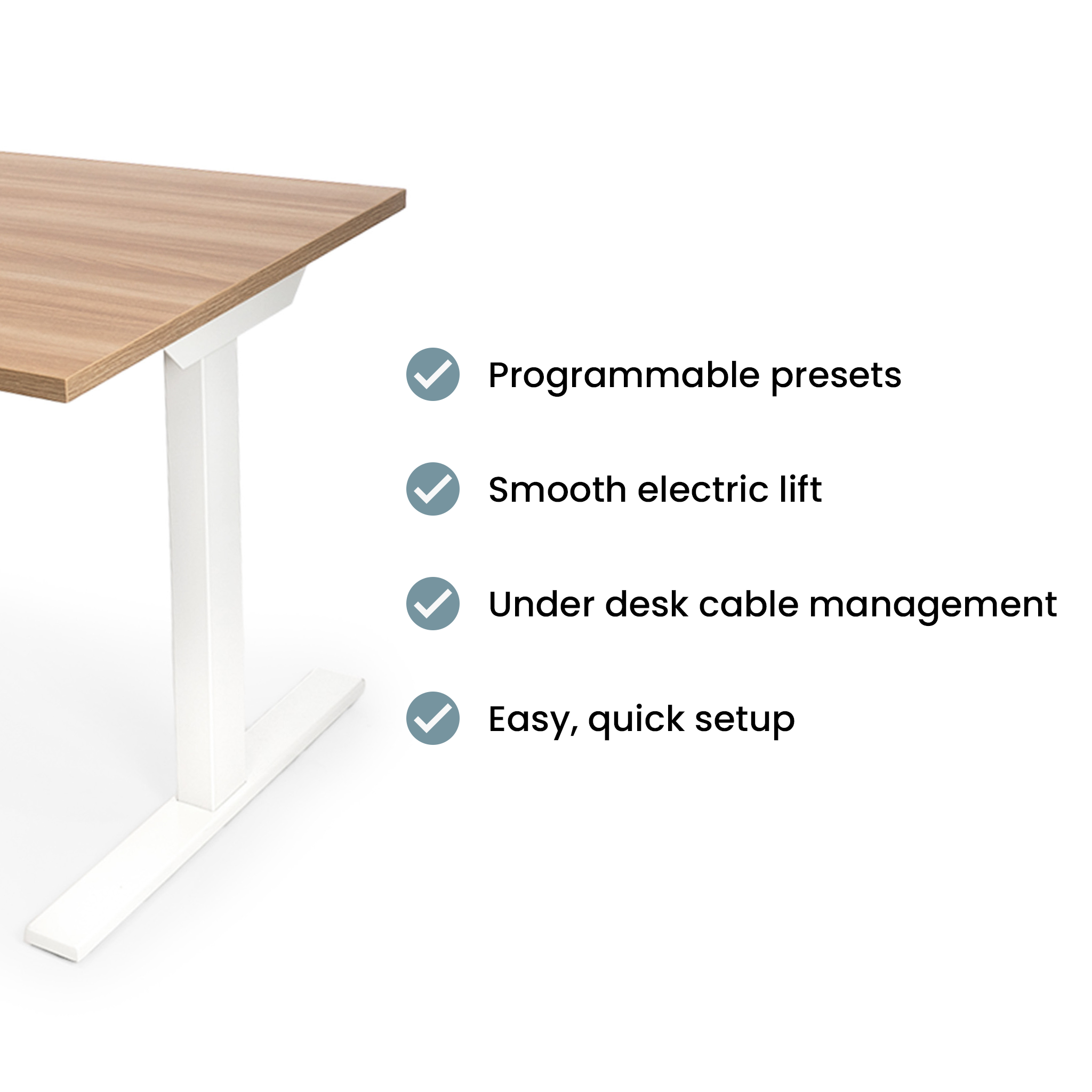 Programmable presets

Smooth electric lift

Under desk cable management

Easy, quick setup